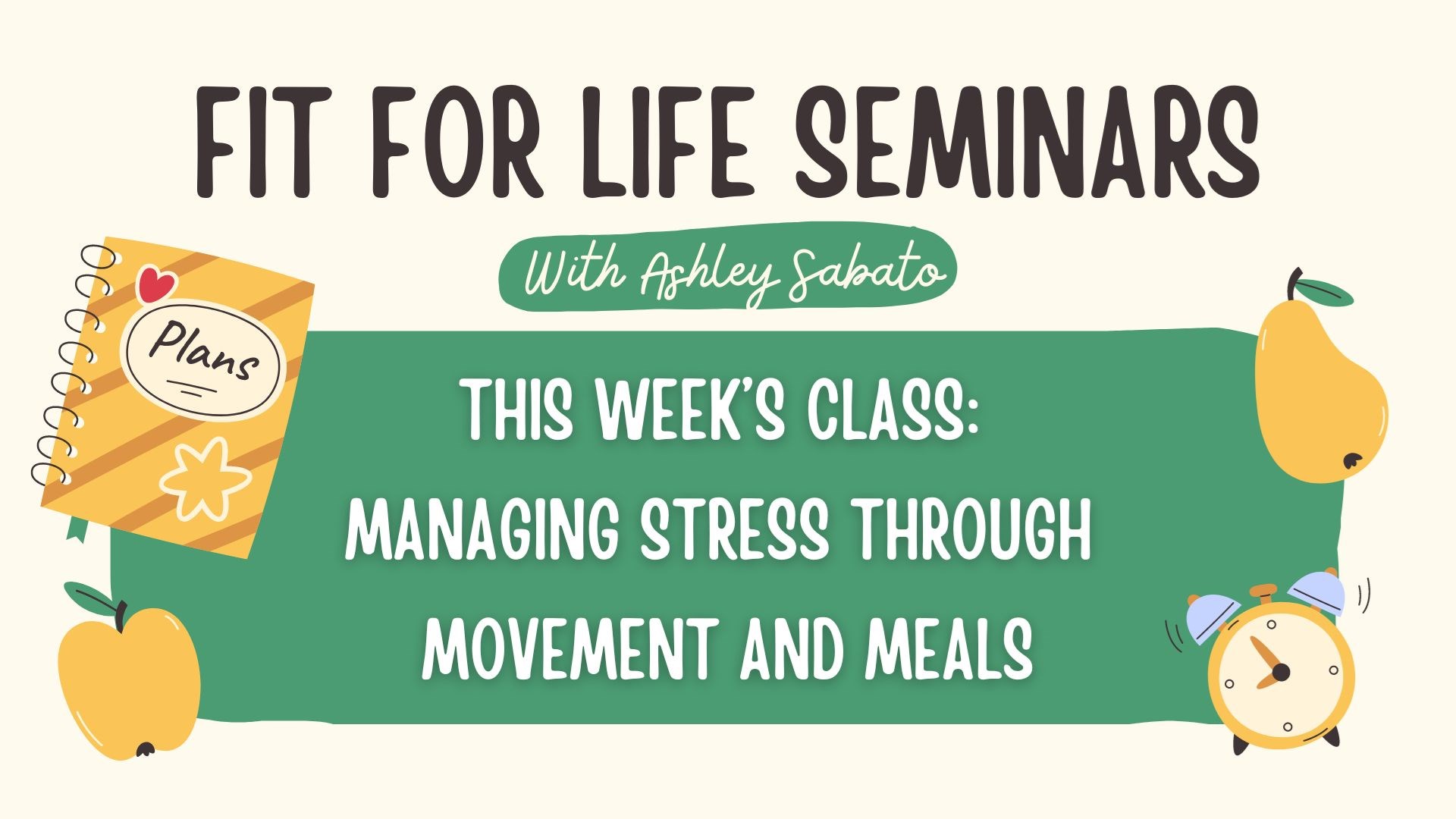 FIT FOR LIFE SEMINARS

With Ashley Sabato

Plans

THIS WEEK'S CLASS:
MANAGING STRESS THROUGH MOVEMENT AND MEALS